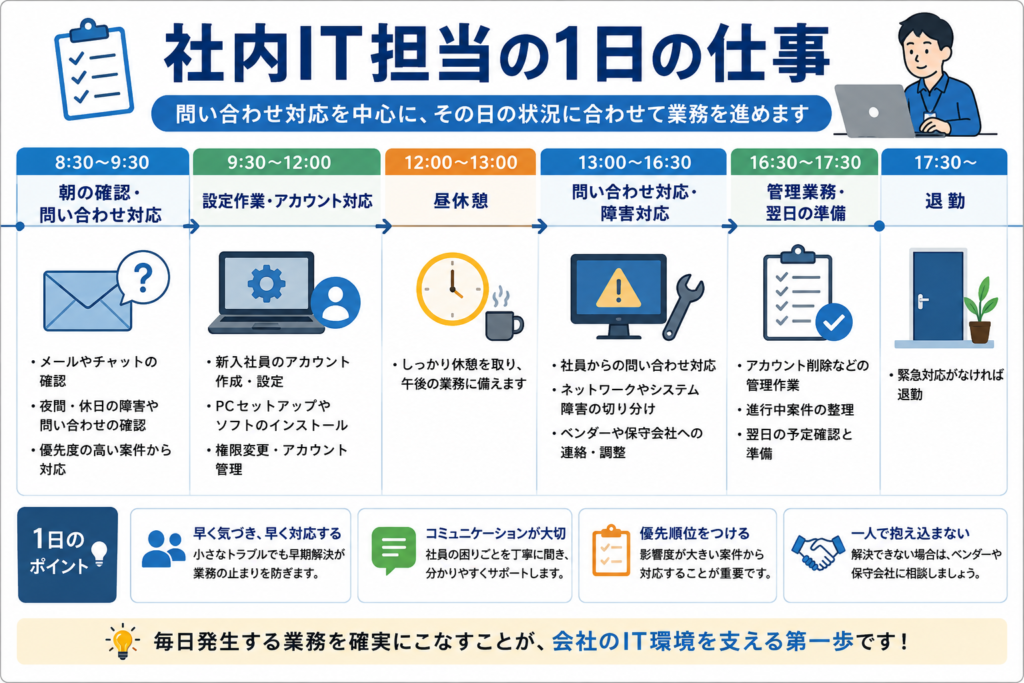 社内IT担当の1日の仕事

問い合わせ対応を中心に、その日の状況に合わせて業務を進めます

8:30〜9:30
朝の確認・問い合わせ対応

・メールやチャットの確認
・夜間・休日の障害や問い合わせの確認
・優先度の高い案件から対応

9:30〜12:00
設定作業・アカウント対応

・新入社員のアカウント作成・設定
・PCセットアップやソフトのインストール
・権限変更・アカウント管理

12:00〜13:00
昼休憩

・しっかり休憩を取り、午後の業務に備えます

13:00〜16:30
問い合わせ対応・障害対応

・社員からの問い合わせ対応
・ネットワークやシステム障害の切り分け
・ベンダーや保守会社への連絡・調整

16:30〜17:30
管理業務・翌日の準備

・アカウント削除などの管理作業
・進行中案件の整理
・翌日の予定確認と準備

17:30〜
退勤

・緊急対応がなければ退勤

1日のポイント

早く気づき、早く対応する
小さなトラブルでも早期解決が業務の止まりを防ぎます。

コミュニケーションが大切
社員の困りごとを丁寧に聞き、分かりやすくサポートします。

優先順位をつける
影響度が大きい案件から対応することが重要です。

一人で抱え込まない
解決できない場合は、ベンダーや保守会社に相談しましょう。

毎日発生する業務を確実にこなすことが、会社のIT環境を支える第一歩です！